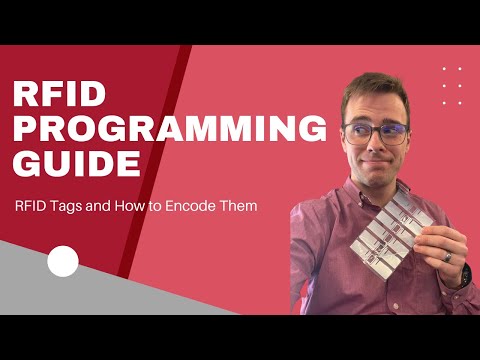 RFID PROGRAMMING GUIDE

RFID Tags and How to Encode Them